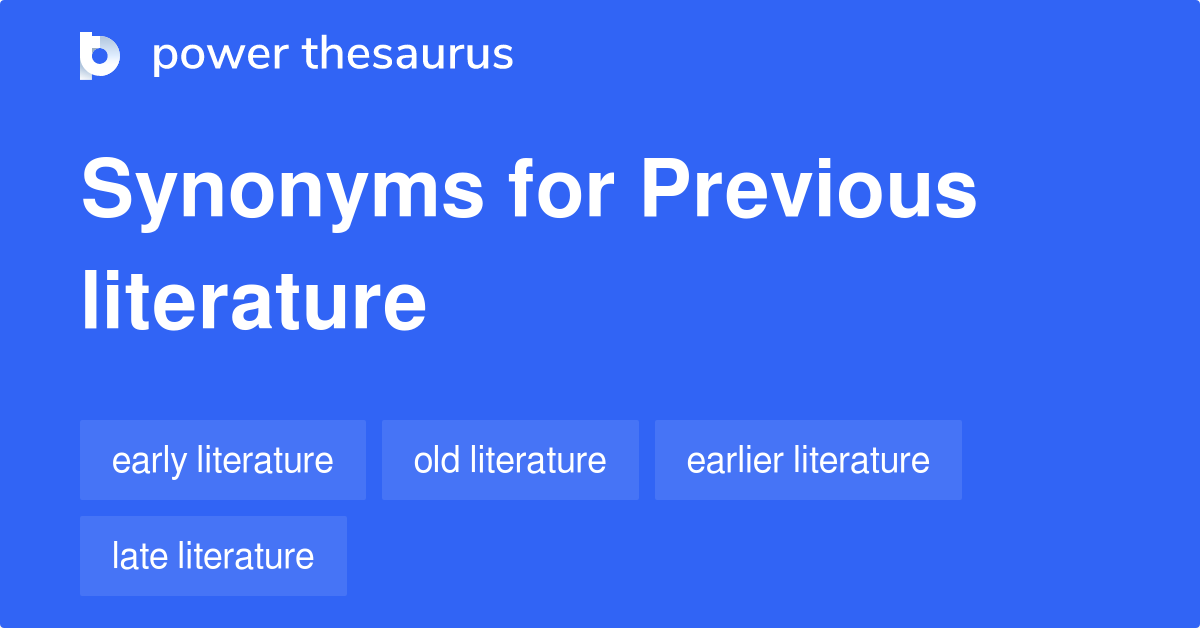 power thesaurus

Synonyms for Previous literature

early literature
old literature
earlier literature
late literature